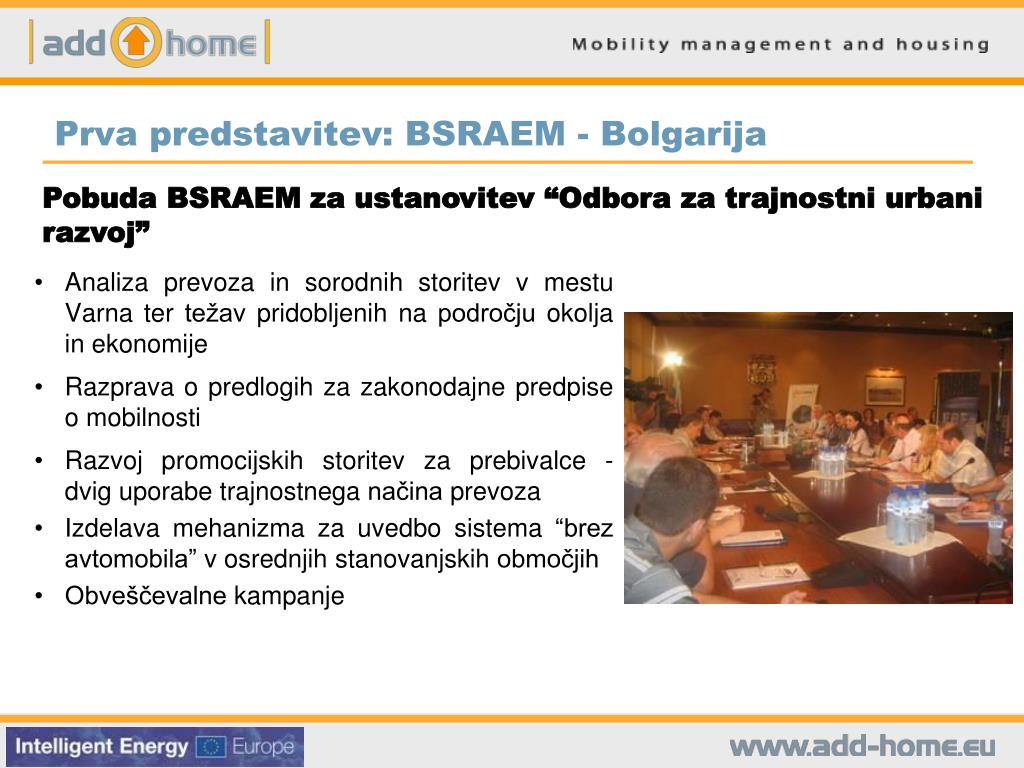 add home

Mobility management and housing

Prva predstavitev: BSRAEM - Bolgarija

Pobuda BSRAEM za ustanovitev “Odbora za trajnostni urbani razvoj”

• Analiza prevoza in sorodnih storitev v mestu Varna ter težav pridobljenih na področju okolja in ekonomije
• Razprava o predlogih za zakonodajne predpise o mobilnosti
• Razvoj promocijskih storitev za prebivalce - dvig uporabe trajnostnega načina prevoza
• Izdelava mehanizma za uvedbo sistema “brez avtomobila” v osrednjih stanovanjskih območjih
• Obveščevalne kampanje

Intelligent Energy Europe

www.add-home.eu